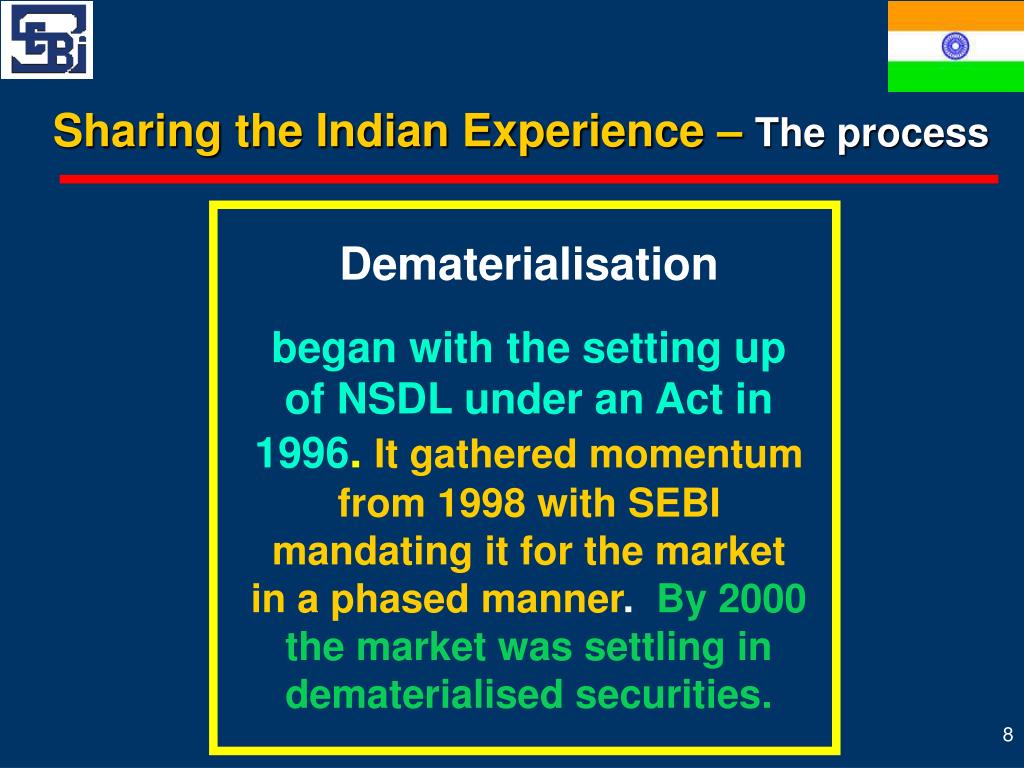 SEBI

Sharing the Indian Experience – The process

Dematerialisation

began with the setting up of NSDL under an Act in 1996. It gathered momentum from 1998 with SEBI mandating it for the market in a phased manner. By 2000 the market was settling in dematerialised securities.

8